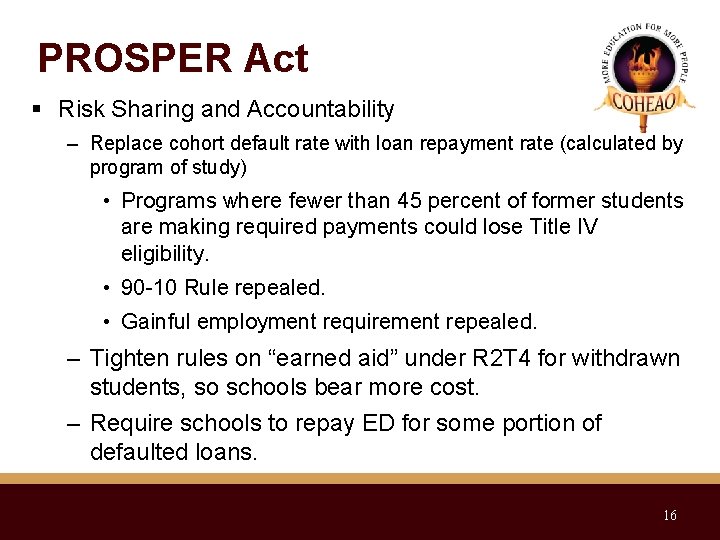 PROSPER Act

MORE EDUCATION FOR MORE PEOPLE
COHEAO

▪ Risk Sharing and Accountability

– Replace cohort default rate with loan repayment rate (calculated by program of study)

• Programs where fewer than 45 percent of former students are making required payments could lose Title IV eligibility.

• 90-10 Rule repealed.

• Gainful employment requirement repealed.

– Tighten rules on “earned aid” under R2T4 for withdrawn students, so schools bear more cost.

– Require schools to repay ED for some portion of defaulted loans.

16